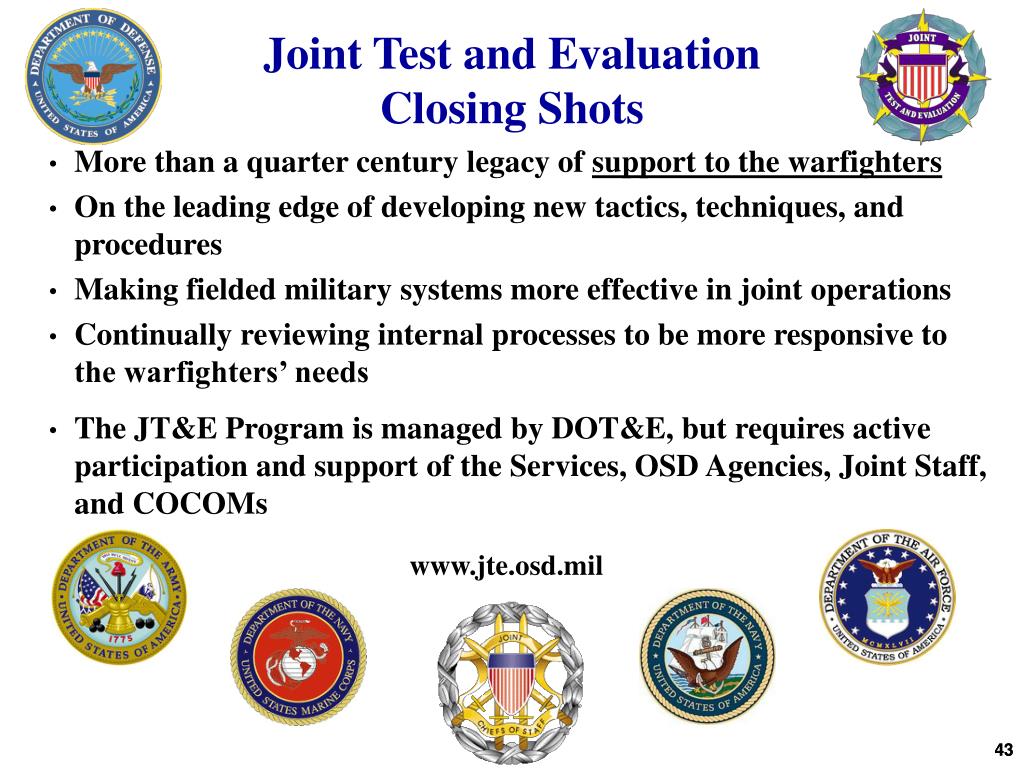 DEPARTMENT OF DEFENSE UNITED STATES OF AMERICA

Joint Test and Evaluation
Closing Shots

JOINT TEST AND EVALUATION

• More than a quarter century legacy of support to the warfighters
• On the leading edge of developing new tactics, techniques, and procedures
• Making fielded military systems more effective in joint operations
• Continually reviewing internal processes to be more responsive to the warfighters' needs
• The JT&E Program is managed by DOT&E, but requires active participation and support of the Services, OSD Agencies, Joint Staff, and COCOMs

www.jte.osd.mil

DEPARTMENT OF THE ARMY UNITED STATES OF AMERICA 1775

DEPARTMENT OF THE NAVY UNITED STATES MARINE CORPS

JOINT CHIEFS OF STAFF

DEPARTMENT OF THE NAVY UNITED STATES OF AMERICA

DEPARTMENT OF THE AIR FORCE UNITED STATES OF AMERICA MCMXLVII

43